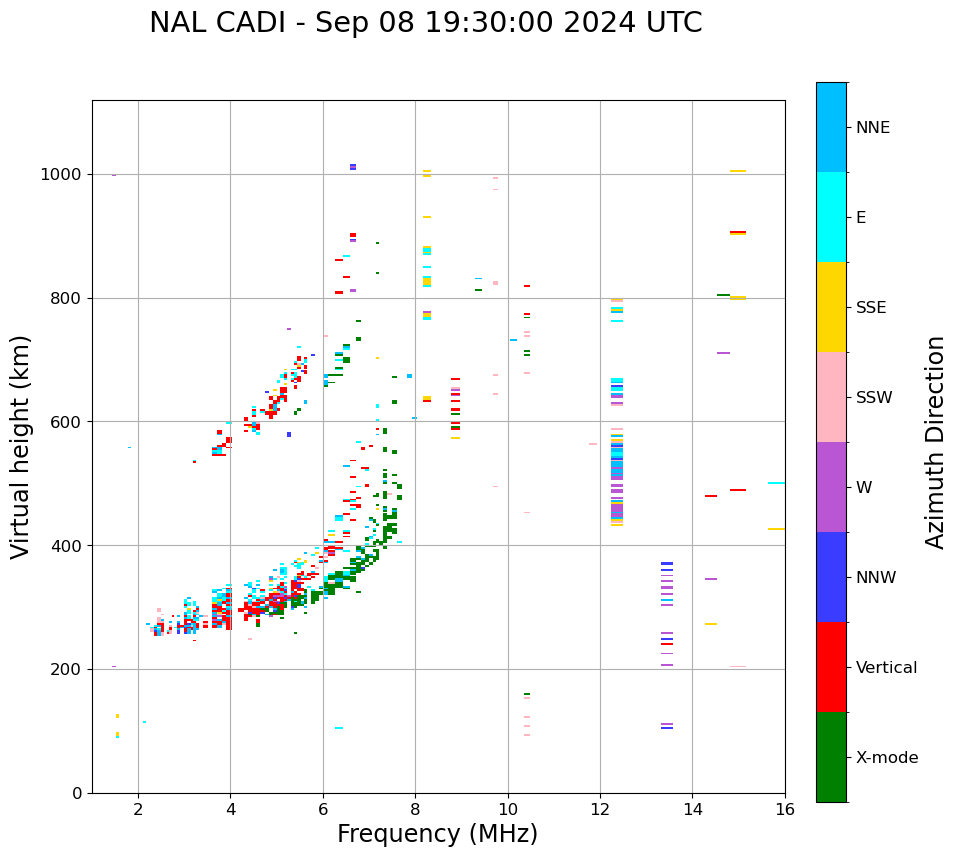 NAL CADI - Sep 08 19:30:00 2024 UTC

Virtual height (km)

1000
800
600
400
200
0

2
4
6
8
10
12
14
16

Frequency (MHz)

NNE
E
SSE
SSW
W
NNW
Vertical
X-mode

Azimuth Direction